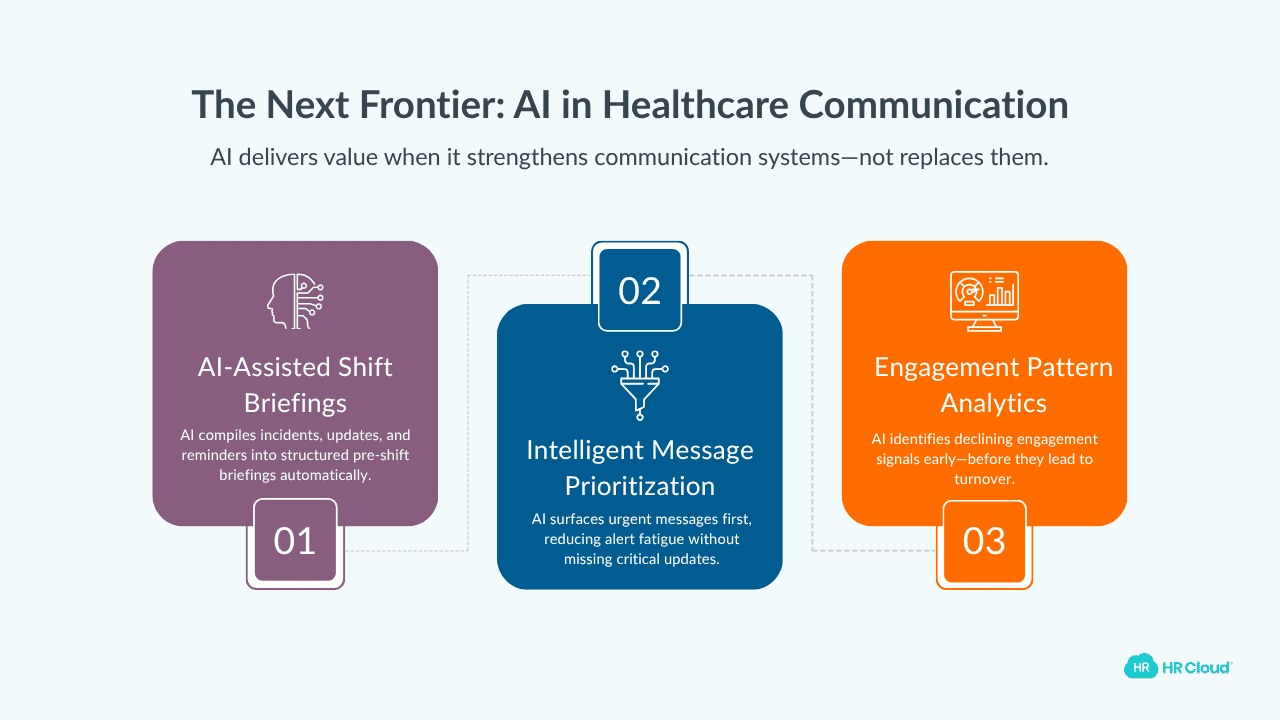 The Next Frontier: AI in Healthcare Communication

AI delivers value when it strengthens communication systems—not replaces them.

AI-Assisted Shift Briefings

AI compiles incidents, updates, and reminders into structured pre-shift briefings automatically.

01

02

Intelligent Message Prioritization

AI surfaces urgent messages first, reducing alert fatigue without missing critical updates.

Engagement Pattern Analytics

AI identifies declining engagement signals early—before they lead to turnover.

03

HR HR Cloud